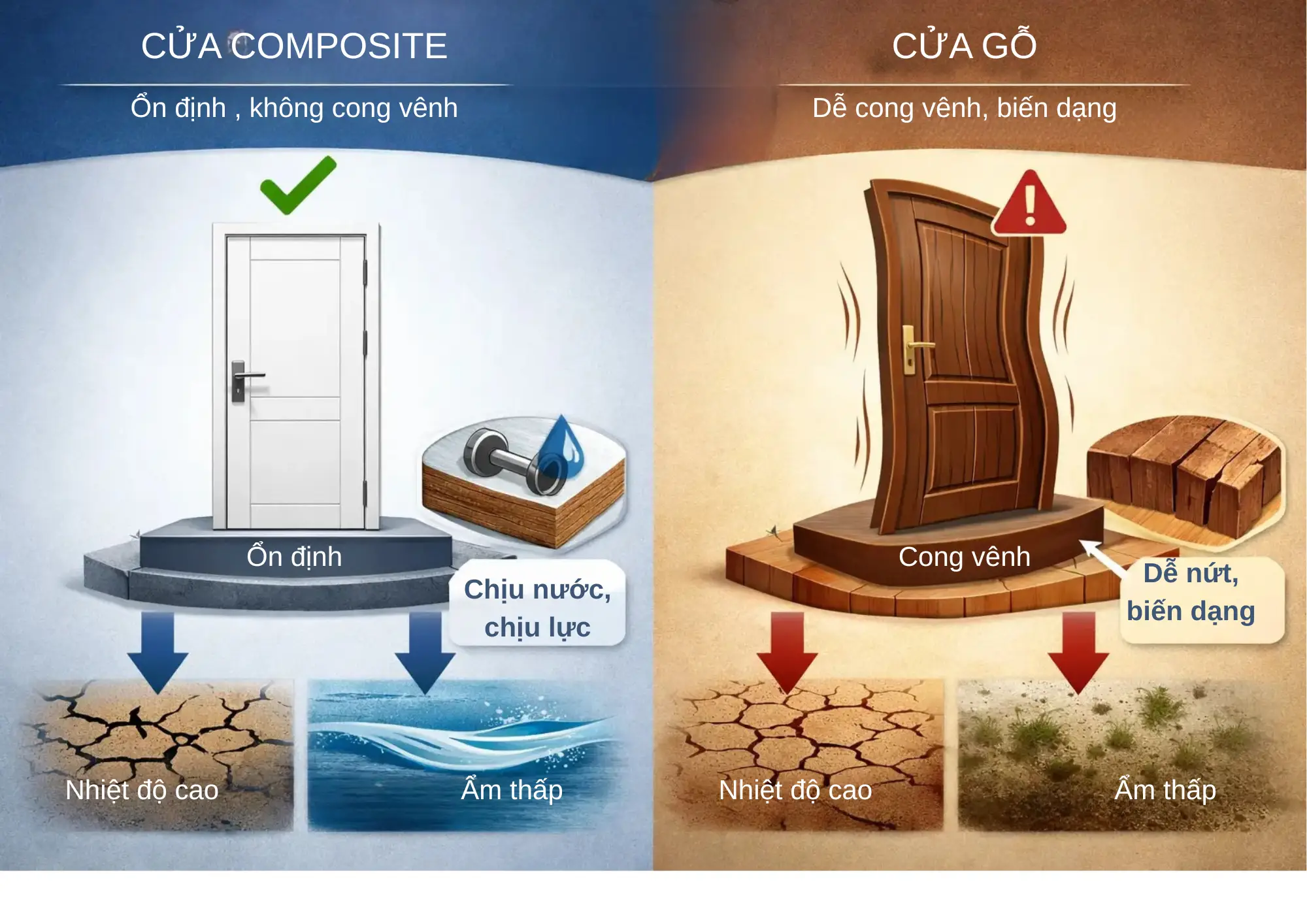 CỬA COMPOSITE

Ổn định , không cong vênh

Ổn định

Chịu nước, chịu lực

Nhiệt độ cao

Ẩm thấp

CỬA GỖ

Dễ cong vênh, biến dạng

Cong vênh

Dễ nứt, biến dạng

Nhiệt độ cao

Ẩm thấp